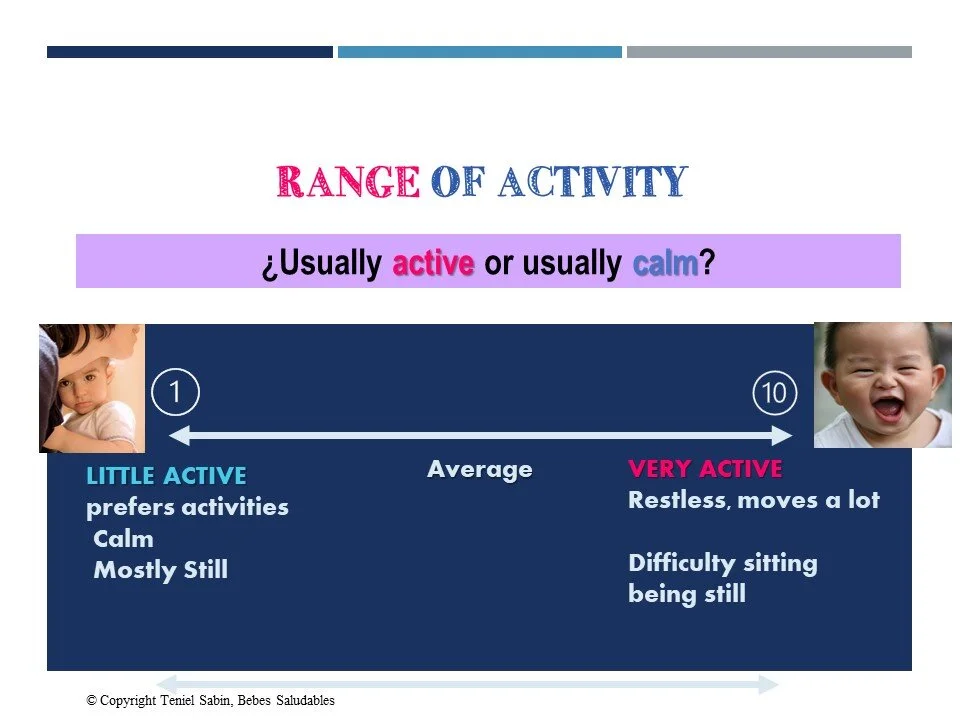 RANGE OF ACTIVITY

¿Usually active or usually calm?

1

10

LITTLE ACTIVE
prefers activities
Calm
Mostly Still

Average

VERY ACTIVE
Restless, moves a lot

Difficulty sitting being still

© Copyright Teniel Sabin, Bebes Saludables